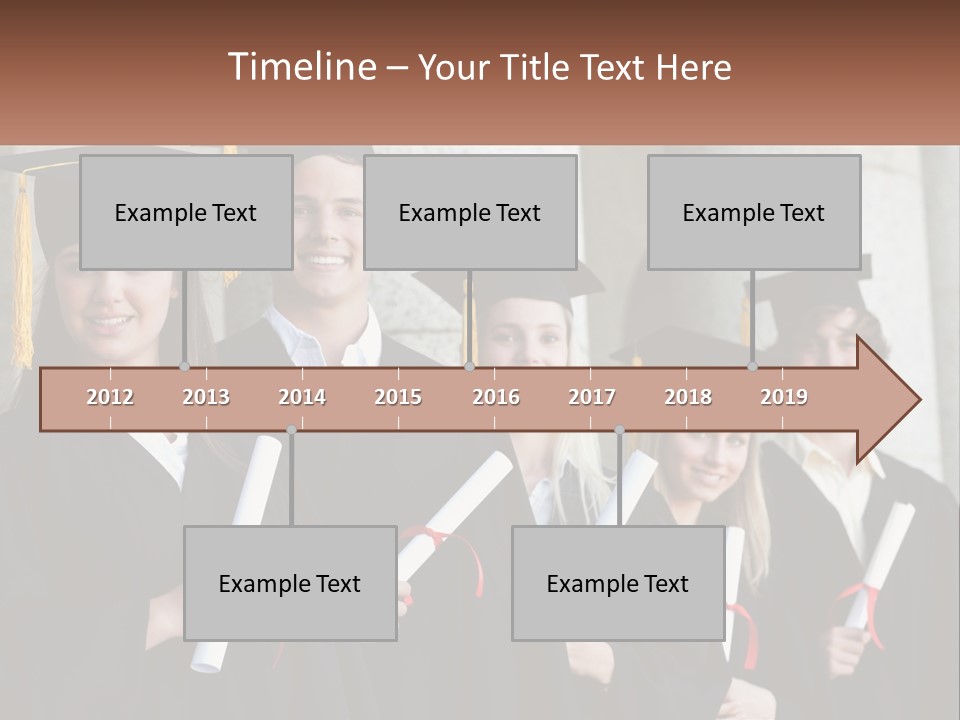 Timeline – Your Title Text Here

Example Text

Example Text

Example Text

2012 2013 2014 2015 2016 2017 2018 2019

Example Text

Example Text